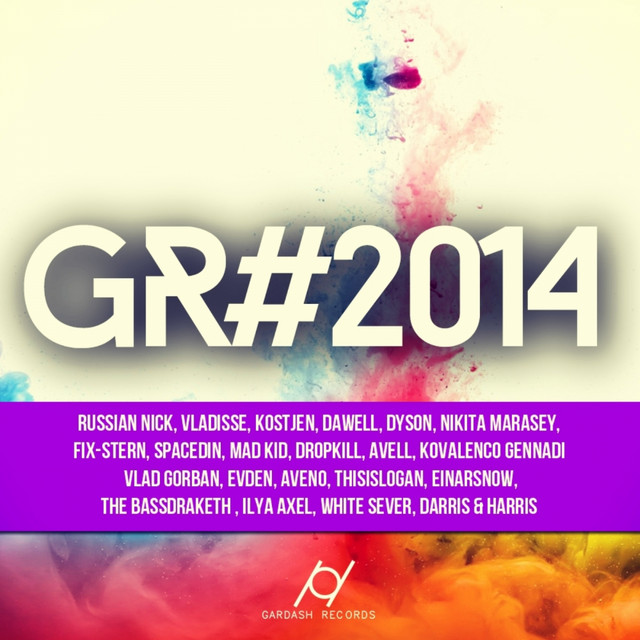 GR#2014

RUSSIAN NICK, VLADISSE, KOSTJEN, DAWELL, DYSON, NIKITA MARASEY, FIX-STERN, SPACEDIN, MAD KID, DROPKILL, AVELL, KOVALENCO GENNADI VLAD GORBAN, EVDEN, AVENO, THISISLOGAN, EINARSNOW, THE BASSDRAKETH , ILYA AXEL, WHITE SEVER, DARRIS & HARRIS

GARDASH RECORDS